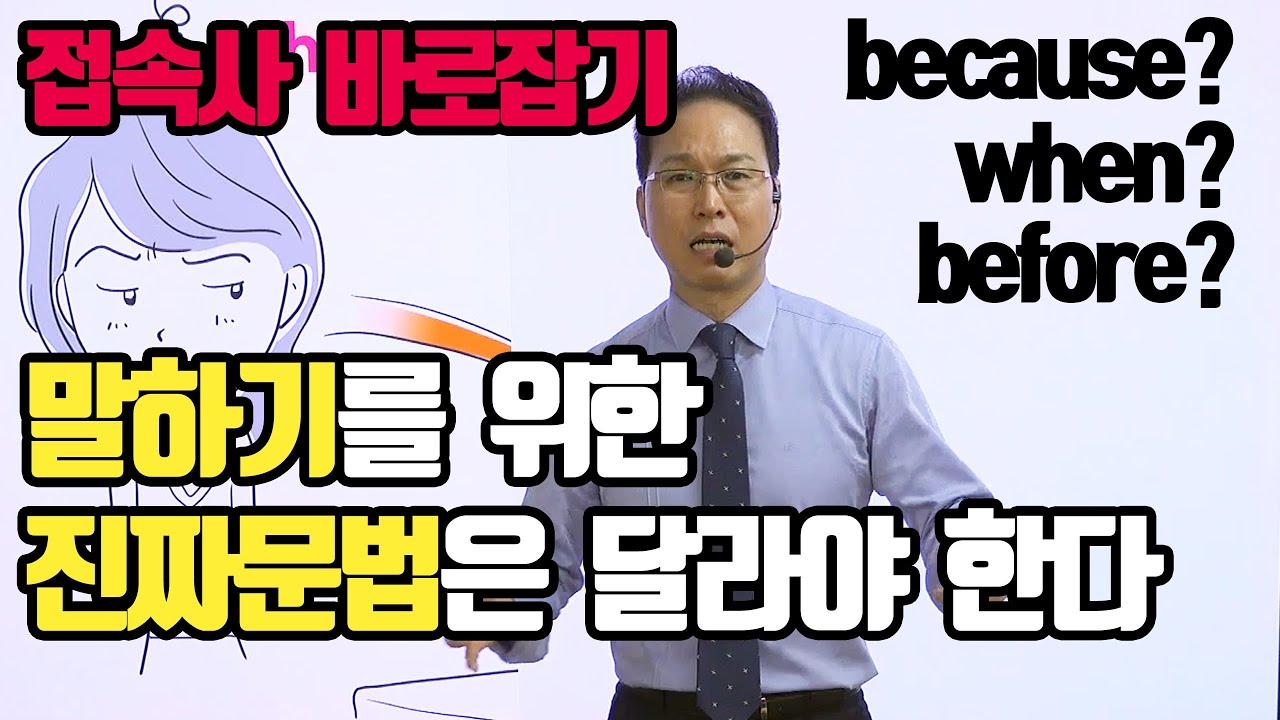 접속사 바로잡기

because?
when?
before?

말하기를 위한
진짜문법은 달라야 한다